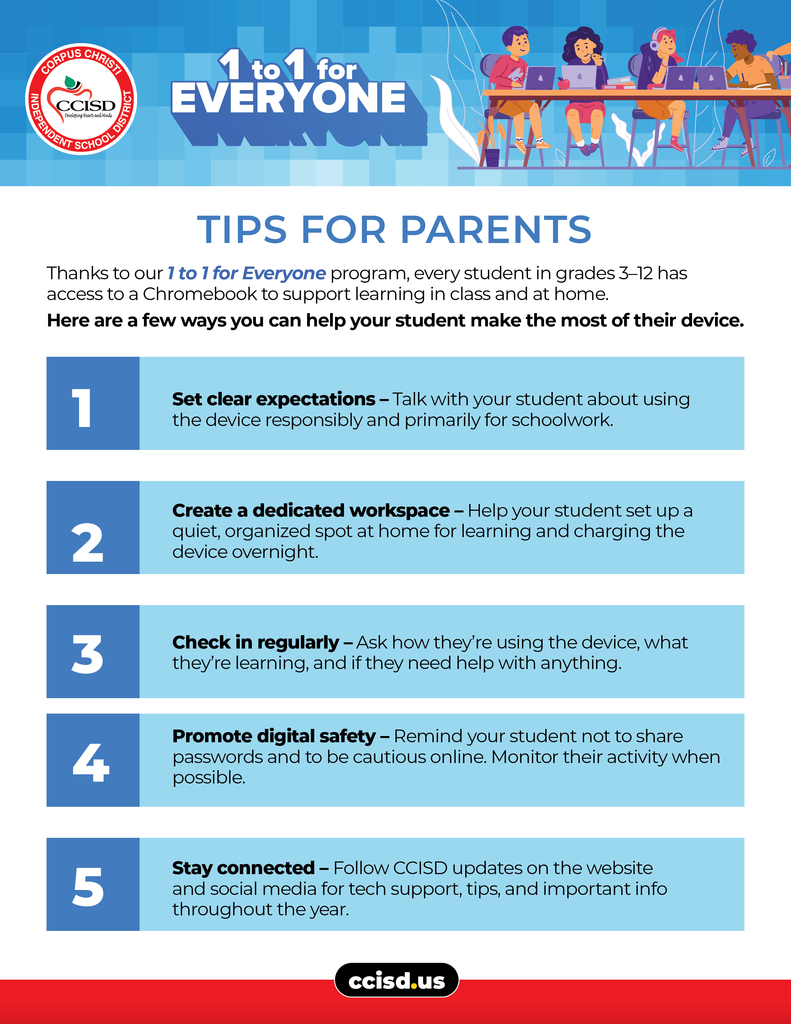 CORPUS CHRISTI INDEPENDENT SCHOOL DISTRICT
CCISD
Developing Hearts and Minds

1 to 1 for EVERYONE

TIPS FOR PARENTS

Thanks to our 1 to 1 for Everyone program, every student in grades 3–12 has access to a Chromebook to support learning in class and at home.

Here are a few ways you can help your student make the most of their device.

1 Set clear expectations – Talk with your student about using the device responsibly and primarily for schoolwork.

2 Create a dedicated workspace – Help your student set up a quiet, organized spot at home for learning and charging the device overnight.

3 Check in regularly – Ask how they're using the device, what they're learning, and if they need help with anything.

4 Promote digital safety – Remind your student not to share passwords and to be cautious online. Monitor their activity when possible.

5 Stay connected – Follow CCISD updates on the website and social media for tech support, tips, and important info throughout the year.

ccisd.us